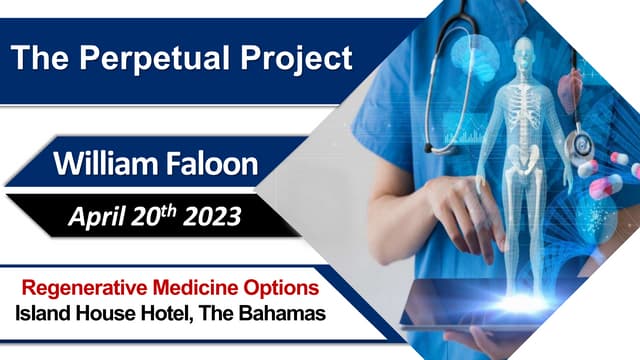 The Perpetual Project

William Faloon

April 20$^{th}$ 2023

Regenerative Medicine Options
Island House Hotel, The Bahamas